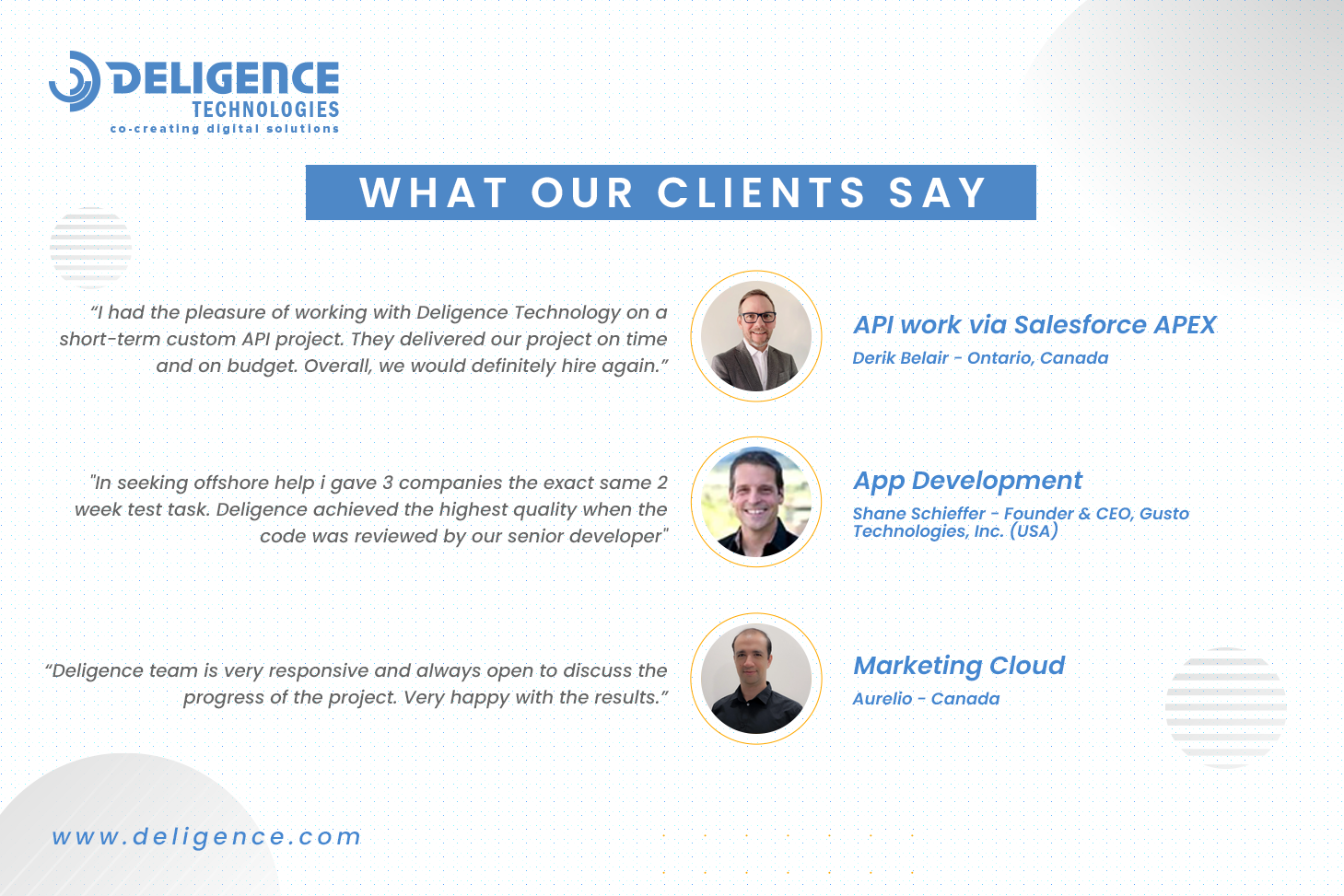 DELIGENCE
TECHNOLOGIES
co-creating digital solutions

WHAT OUR CLIENTS SAY

“I had the pleasure of working with Deligence Technology on a short-term custom API project. They delivered our project on time and on budget. Overall, we would definitely hire again.”

API work via Salesforce APEX
Derik Belair - Ontario, Canada

"In seeking offshore help i gave 3 companies the exact same 2 week test task. Deligence achieved the highest quality when the code was reviewed by our senior developer"

App Development
Shane Schieffer - Founder & CEO, Gusto Technologies, Inc. (USA)

“Deligence team is very responsive and always open to discuss the progress of the project. Very happy with the results.”

Marketing Cloud
Aurelio - Canada

www.deligence.com